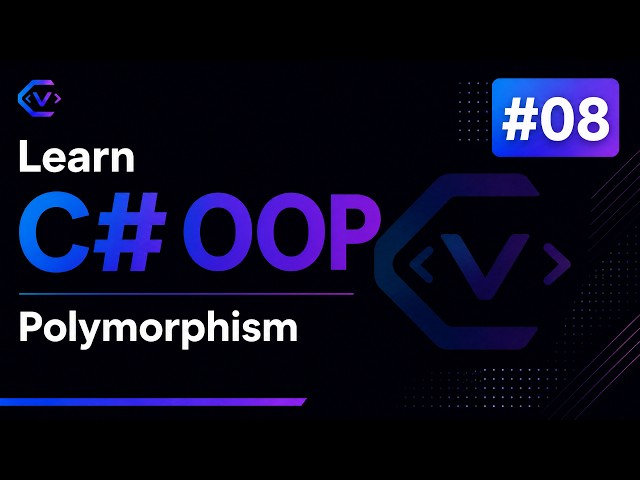 #08

Learn
C# OOP

Polymorphism